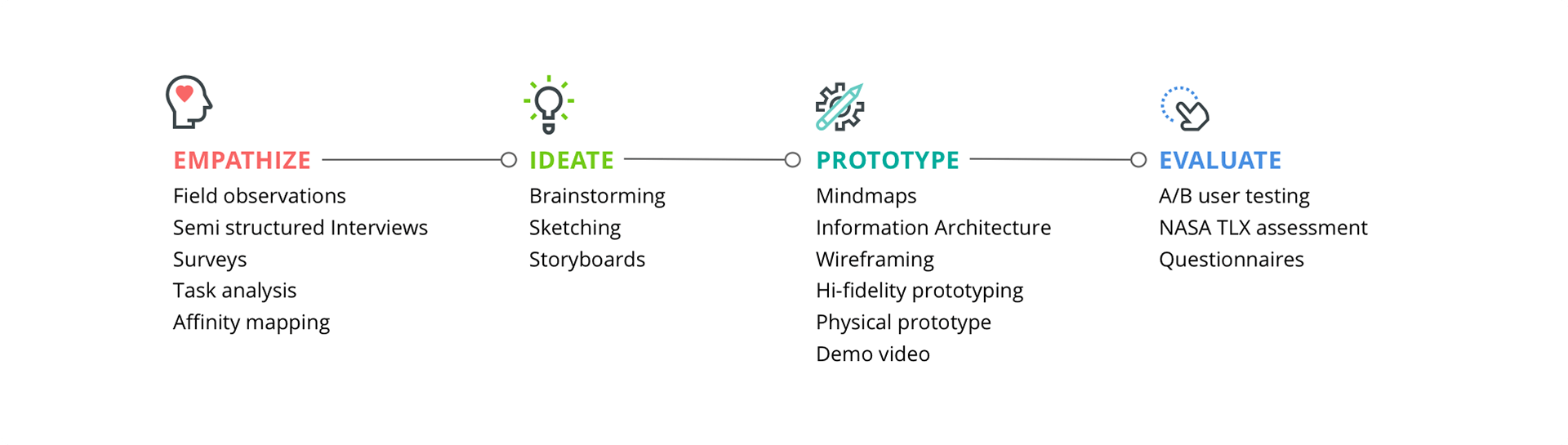 EMPATHIZE
Field observations
Semi structured Interviews
Surveys
Task analysis
Affinity mapping

IDEATE
Brainstorming
Sketching
Storyboards

PROTOTYPE
Mindmaps
Information Architecture
Wireframing
Hi-fidelity prototyping
Physical prototype
Demo video

EVALUATE
A/B user testing
NASA TLX assessment
Questionnaires